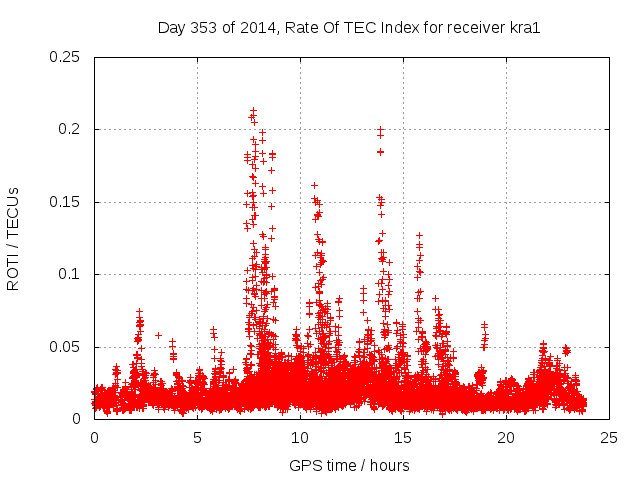 Day 353 of 2014, Rate Of TEC Index for receiver kra1

ROTI / TECUs

0.25
0.2
0.15
0.1
0.05
0

0
5
10
15
20
25

GPS time / hours